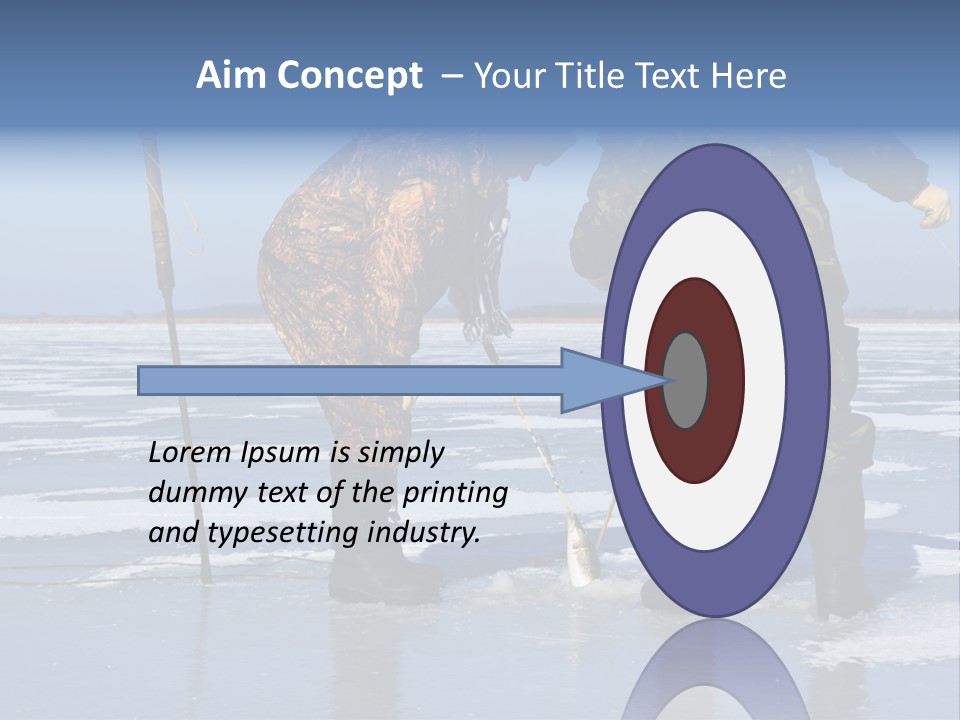 Aim Concept – Your Title Text Here

Lorem Ipsum is simply dummy text of the printing and typesetting industry.